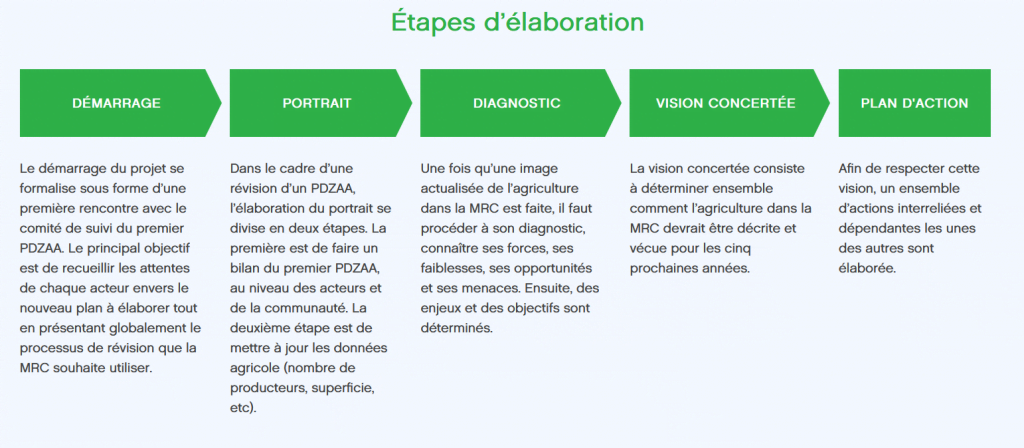 Étapes d'élaboration

DÉMARRAGE

Le démarrage du projet se formalise sous forme d'une première rencontre avec le comité de suivi du premier PDZAA. Le principal objectif est de recueillir les attentes de chaque acteur envers le nouveau plan à élaborer tout en présentant globalement le processus de révision que la MRC souhaite utiliser.

PORTRAIT

Dans le cadre d'une révision d'un PDZAA, l'élaboration du portrait se divise en deux étapes. La première est de faire un bilan du premier PDZAA, au niveau des acteurs et de la communauté. La deuxième étape est de mettre à jour les données agricole (nombre de producteurs, superficie, etc).

DIAGNOSTIC

Une fois qu'une image actualisée de l'agriculture dans la MRC est faite, il faut procéder à son diagnostic, connaître ses forces, ses faiblesses, ses opportunités et ses menaces. Ensuite, des enjeux et des objectifs sont déterminés.

VISION CONCERTÉE

La vision concertée consiste à déterminer ensemble comment l'agriculture dans la MRC devrait être décrite et vécue pour les cinq prochaines années.

PLAN D'ACTION

Afin de respecter cette vision, un ensemble d'actions interreliées et dépendantes les unes des autres sont élaborée.